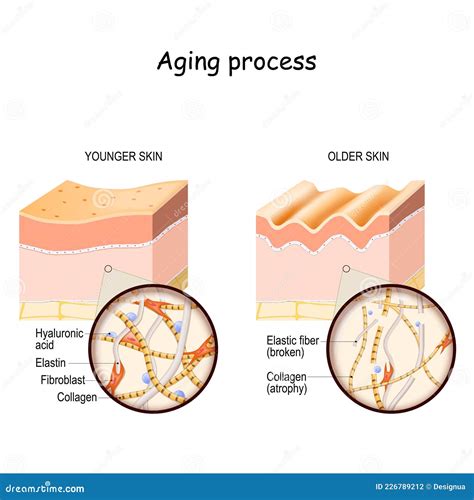 Aging process

YOUNGER SKIN

Hyaluronic acid

Elastin

Fibroblast

Collagen

OLDER SKIN

Elastic fiber (broken)

Collagen (atrophy)

dreamstime.com

ID 226789212 © Designua